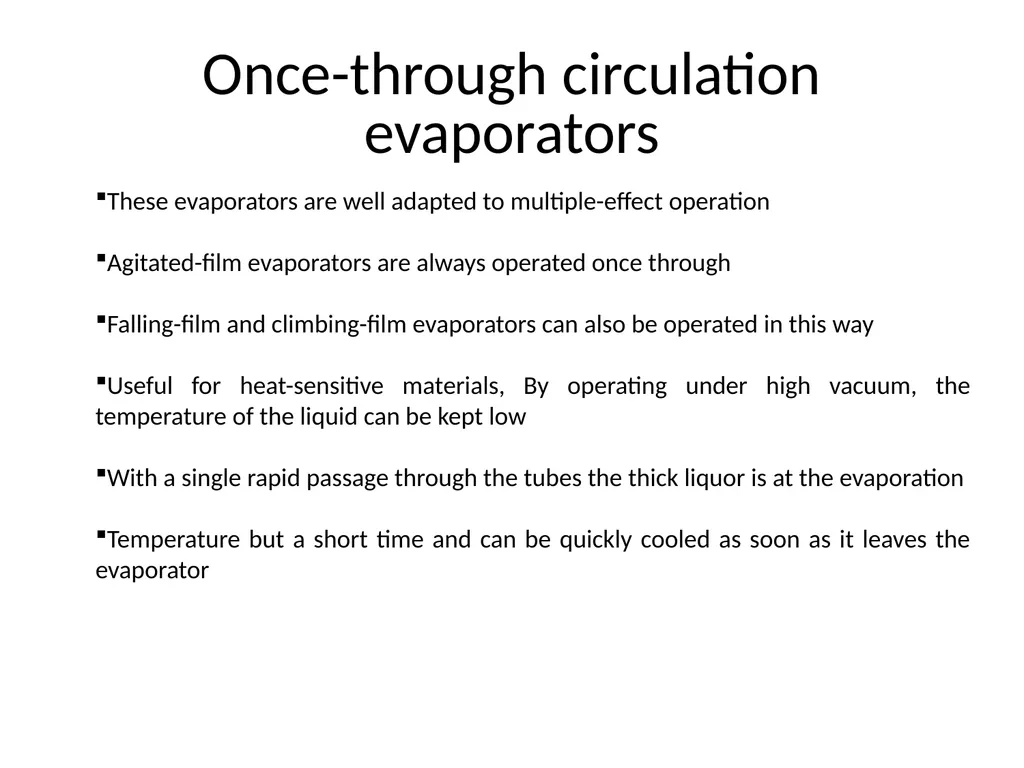 Once-through circulation evaporators

▪These evaporators are well adapted to multiple-effect operation

▪Agitated-film evaporators are always operated once through

▪Falling-film and climbing-film evaporators can also be operated in this way

▪Useful for heat-sensitive materials, By operating under high vacuum, the temperature of the liquid can be kept low

▪With a single rapid passage through the tubes the thick liquor is at the evaporation

▪Temperature but a short time and can be quickly cooled as soon as it leaves the evaporator